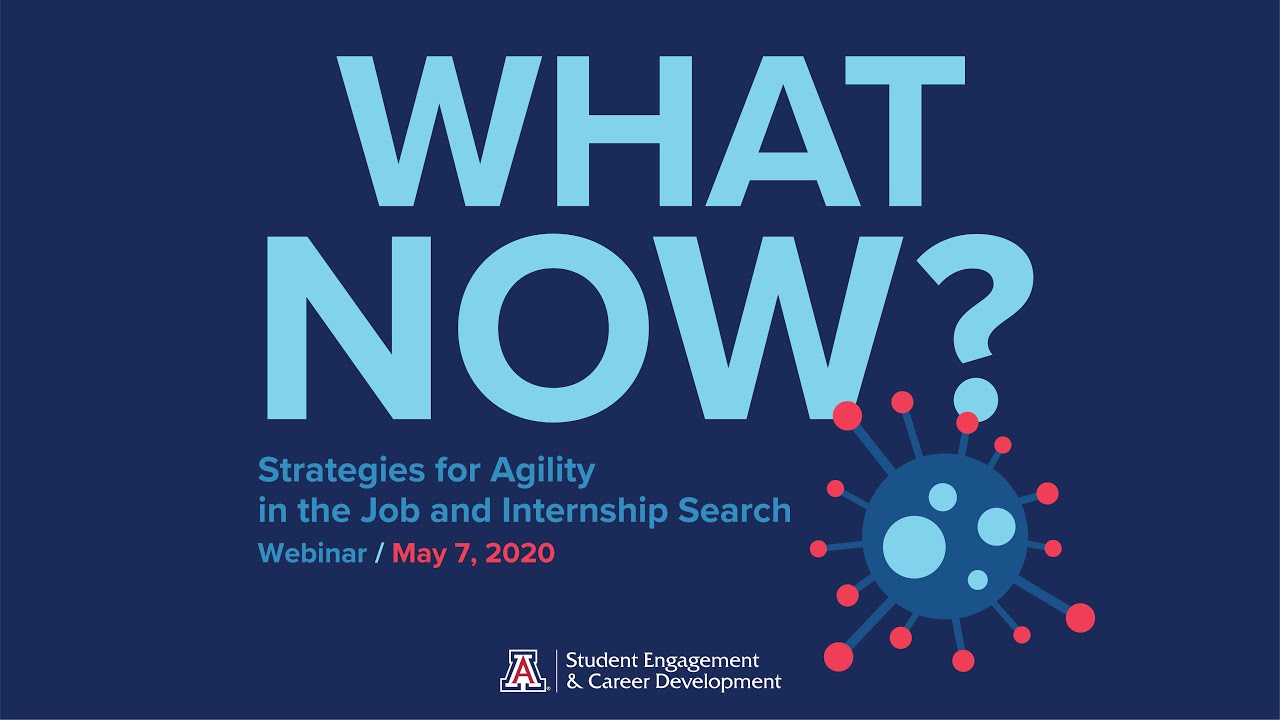 WHAT NOW?

Strategies for Agility in the Job and Internship Search

Webinar / May 7, 2020

A | Student Engagement & Career Development